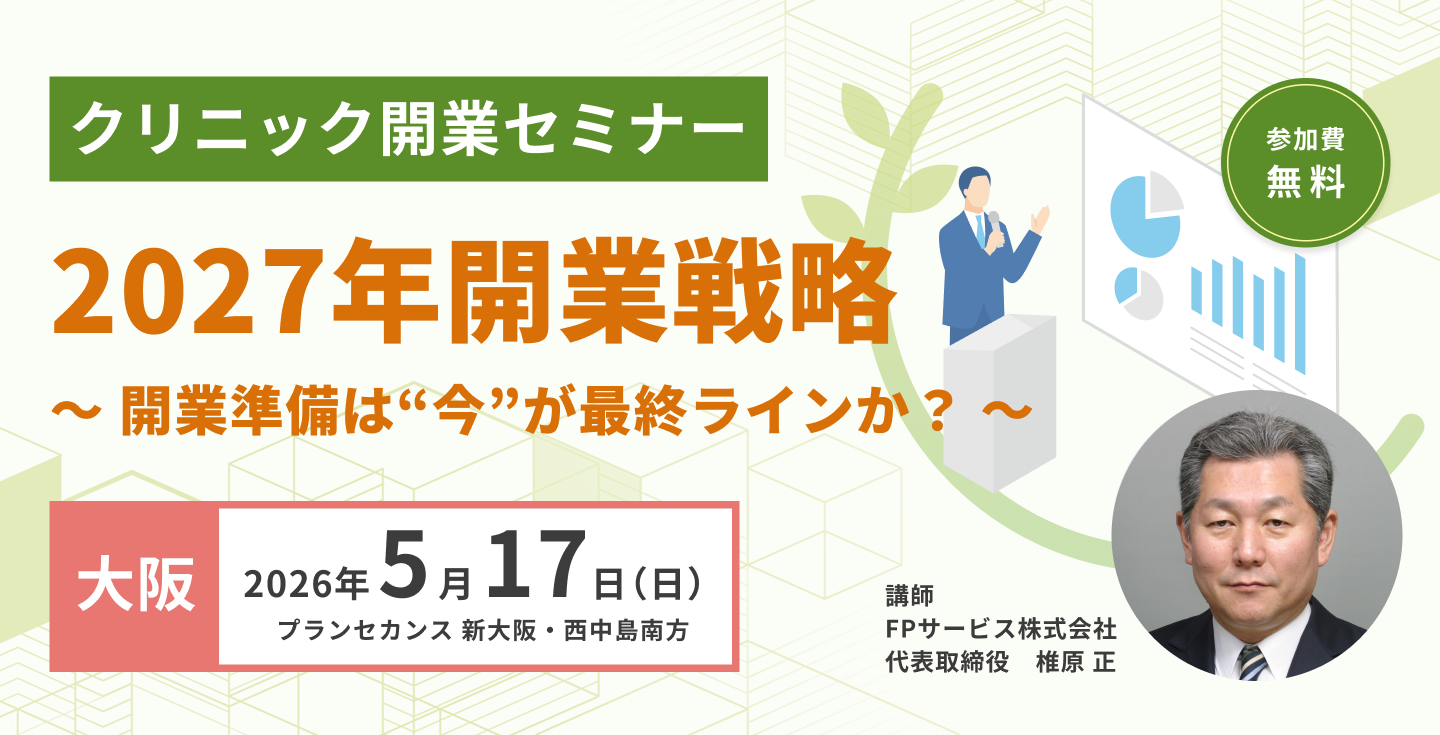 クリニック開業セミナー

参加費
無料

2027年開業戦略

〜 開業準備は“今”が最終ラインか？ 〜

大阪

2026年5月17日（日）
プランセカンス 新大阪・西中島南方

講師
FPサービス株式会社
代表取締役　椎原 正